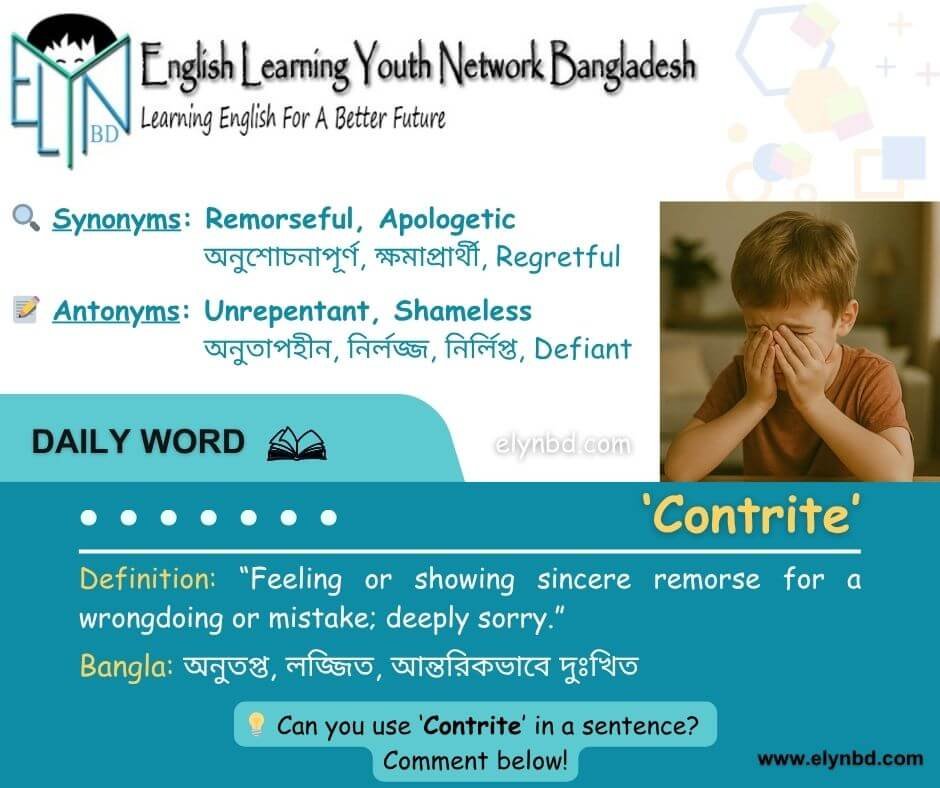 ELYN BD
English Learning Youth Network Bangladesh
Learning English For A Better Future

Synonyms: Remorseful, Apologetic
অনুশোচনাপূর্ণ, ক্ষমাপ্রার্থী, Regretful

Antonyms: Unrepentant, Shameless
অনুতাপহীন, নির্লজ্জ, নির্লিপ্ত, Defiant

DAILY WORD

elynbd.com

'Contrite'

Definition: "Feeling or showing sincere remorse for a wrongdoing or mistake; deeply sorry."

Bangla: অনুতপ্ত, লজ্জিত, আন্তরিকভাবে দুঃখিত

Can you use 'Contrite' in a sentence? Comment below!

www.elynbd.com